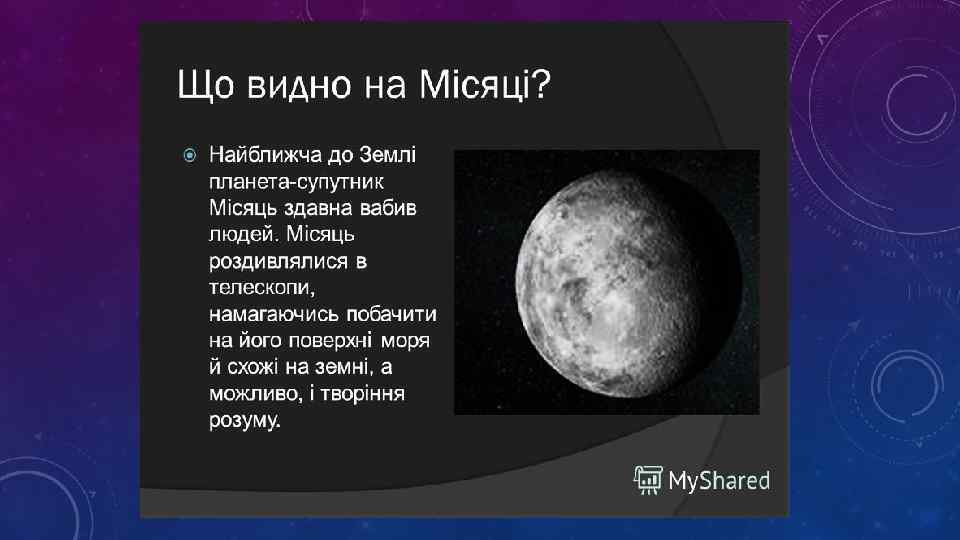 Що видно на Місяці?

Найближча до Землі планета-супутник Місяць здавна вабив людей. Місяць роздивлялися в телескопи, намагаючись побачити на його поверхні моря й схожі на земні, а можливо, і творіння розуму.

MyShared